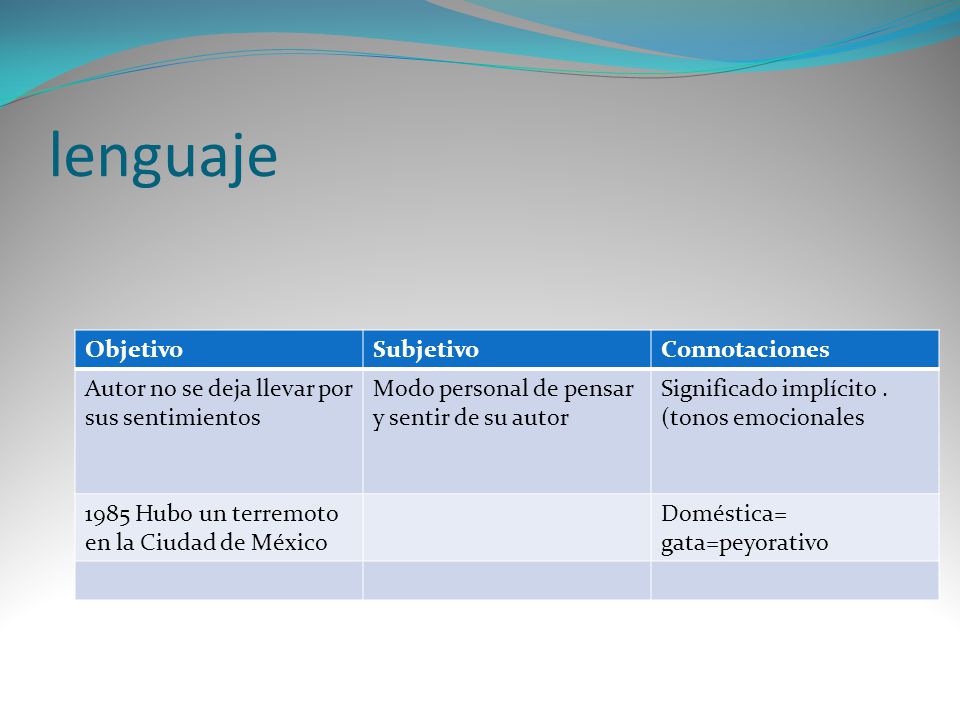 lenguaje

| Objetivo | Subjetivo | Connotaciones |
|---|---|---|
| Autor no se deja llevar por sus sentimientos | Modo personal de pensar y sentir de su autor | Significado implícito . (tonos emocionales |
| 1985 Hubo un terremoto en la Ciudad de México | | Doméstica= gata=peyorativo |
| | | |